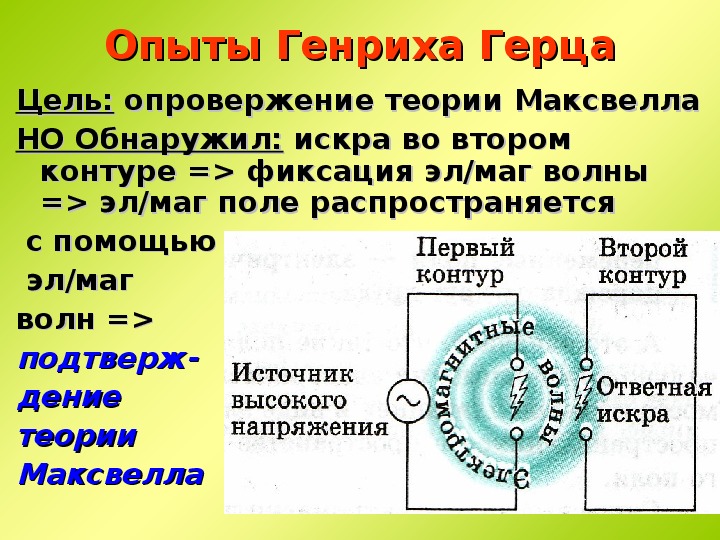 Опыты Генриха Герца

Цель: опровержение теории Максвелла

НО Обнаружил: искра во втором контуре => фиксация эл/маг волны => эл/маг поле распространяется

с помощью эл/маг волн => подтверждение теории Максвелла

Первый контур

Второй контур

Источник высокого напряжения

Электромагнитные волны

Ответная искра